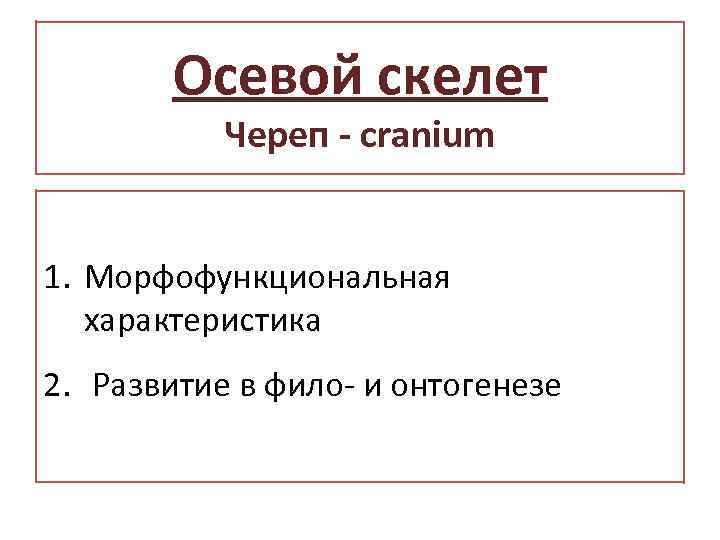 Осевой скелет
Череп - cranium

1. Морфофункциональная характеристика

2. Развитие в фило- и онтогенезе